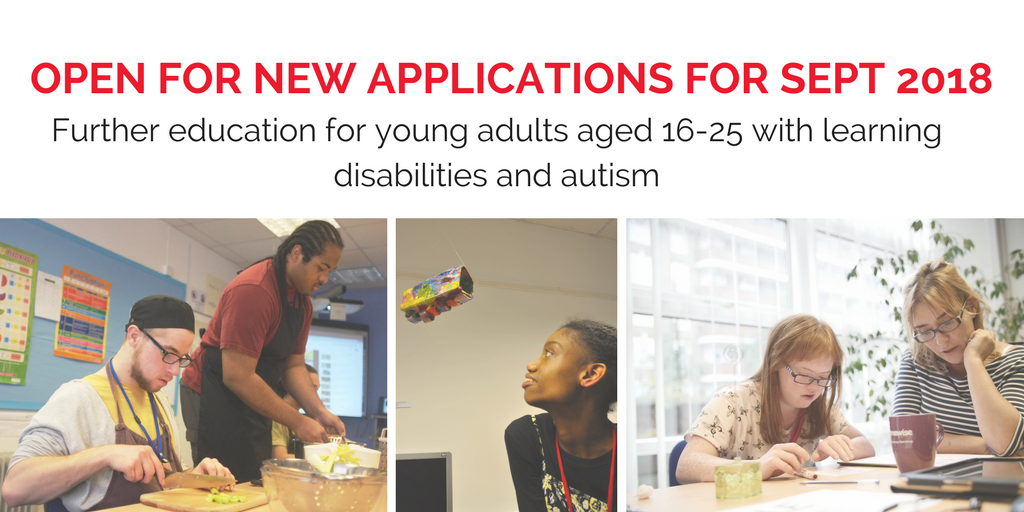 OPEN FOR NEW APPLICATIONS FOR SEPT 2018

Further education for young adults aged 16-25 with learning disabilities and autism